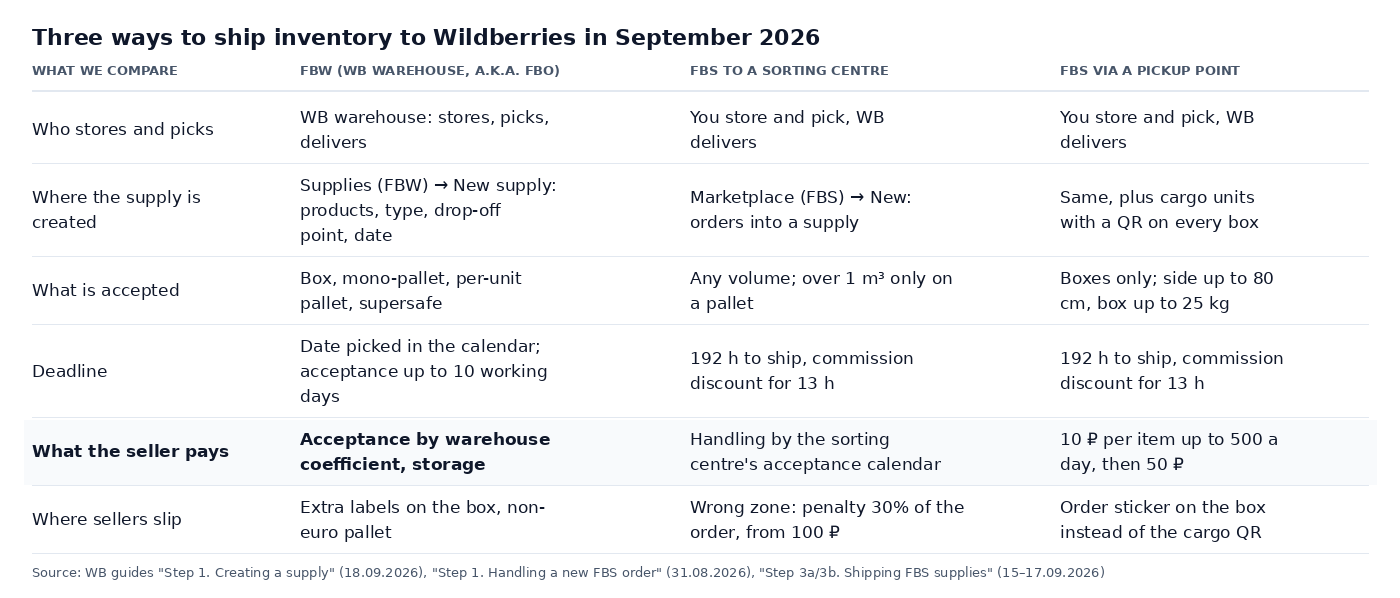 Three ways to ship inventory to Wildberries in September 2026

| WHAT WE COMPARE | FBW (WB WAREHOUSE, A.K.A. FBO) | FBS TO A SORTING CENTRE | FBS VIA A PICKUP POINT |
|---|---|---|---|
| Who stores and picks | WB warehouse: stores, picks, delivers | You store and pick, WB delivers | You store and pick, WB delivers |
| Where the supply is created | Supplies (FBW) → New supply: products, type, drop-off point, date | Marketplace (FBS) → New: orders into a supply | Same, plus cargo units with a QR on every box |
| What is accepted | Box, mono-pallet, per-unit pallet, supersafe | Any volume; over 1 m³ only on a pallet | Boxes only; side up to 80 cm, box up to 25 kg |
| Deadline | Date picked in the calendar; acceptance up to 10 working days | 192 h to ship, commission discount for 13 h | 192 h to ship, commission discount for 13 h |
| **What the seller pays** | **Acceptance by warehouse coefficient, storage** | Handling by the sorting centre's acceptance calendar | 10 ₽ per item up to 500 a day, then 50 ₽ |
| Where sellers slip | Extra labels on the box, non-euro pallet | Wrong zone: penalty 30% of the order, from 100 ₽ | Order sticker on the box instead of the cargo QR |

Source: WB guides "Step 1. Creating a supply" (18.09.2026), "Step 1. Handling a new FBS order" (31.08.2026), "Step 3a/3b. Shipping FBS supplies" (15–17.09.2026)